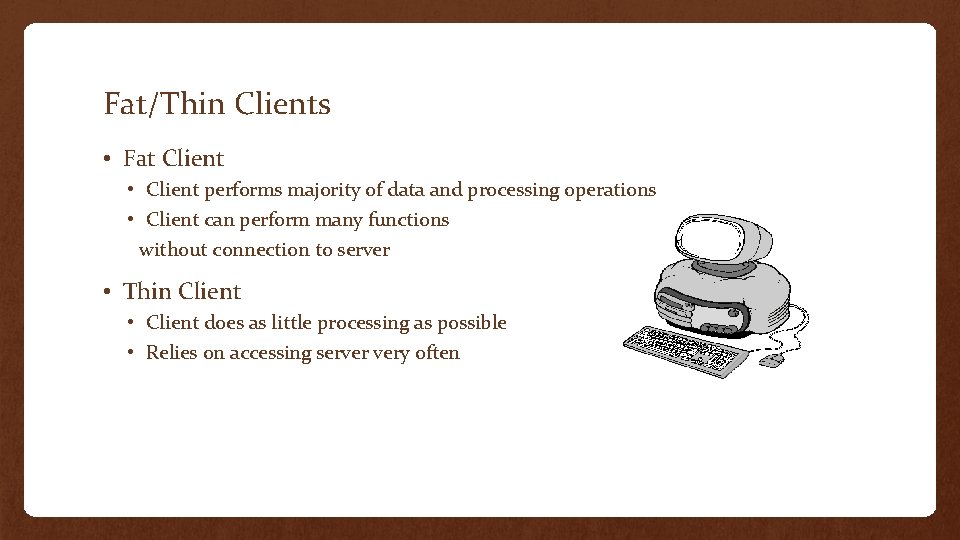 Fat/Thin Clients

• Fat Client
  • Client performs majority of data and processing operations
  • Client can perform many functions without connection to server

• Thin Client
  • Client does as little processing as possible
  • Relies on accessing server very often